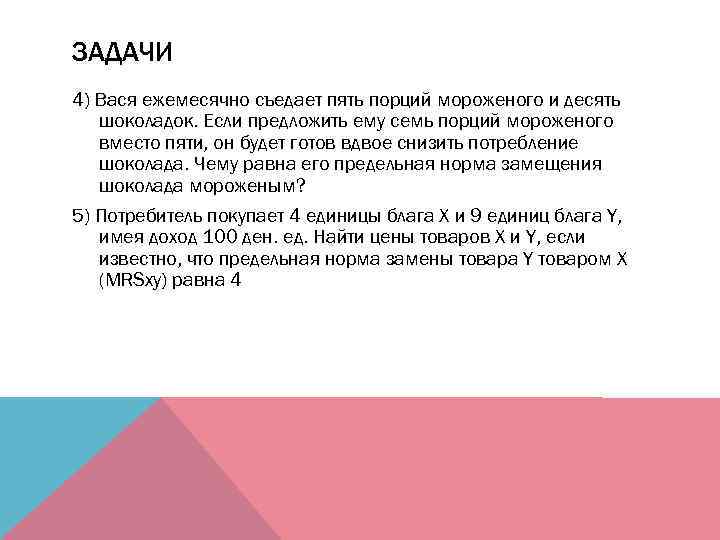 ЗАДАЧИ

4) Вася ежемесячно съедает пять порций мороженого и десять шоколадок. Если предложить ему семь порций мороженого вместо пяти, он будет готов вдвое снизить потребление шоколада. Чему равна его предельная норма замещения шоколада мороженым?

5) Потребитель покупает 4 единицы блага X и 9 единиц блага Y, имея доход 100 ден. ед. Найти цены товаров X и Y, если известно, что предельная норма замены товара Y товаром X (MRSxy) равна 4